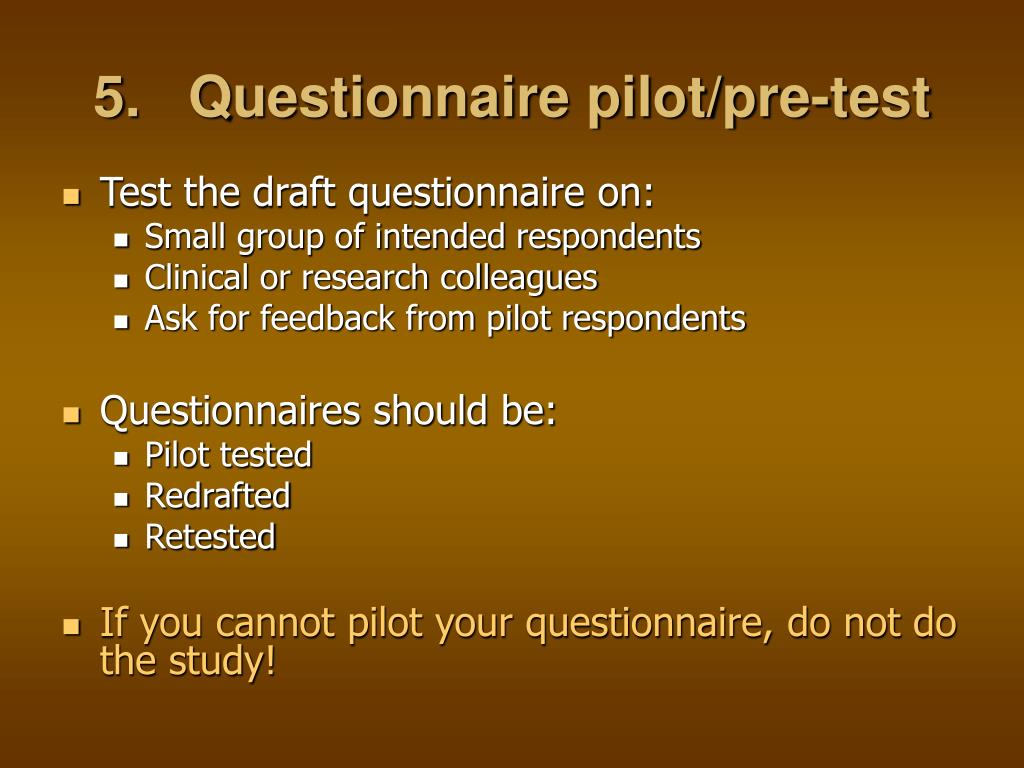 5. Questionnaire pilot/pre-test

- Test the draft questionnaire on:
  - Small group of intended respondents
  - Clinical or research colleagues
  - Ask for feedback from pilot respondents

- Questionnaires should be:
  - Pilot tested
  - Redrafted
  - Retested

- If you cannot pilot your questionnaire, do not do the study!